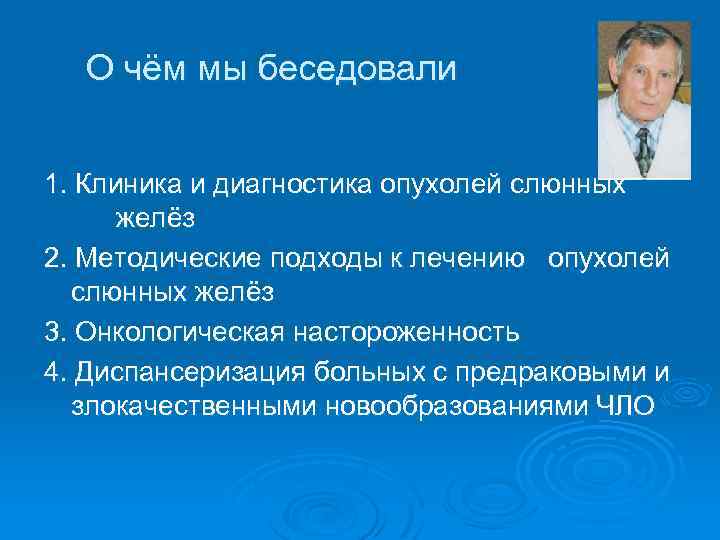 О чём мы беседовали

1. Клиника и диагностика опухолей слюнных желёз

2. Методические подходы к лечению опухолей слюнных желёз

3. Онкологическая настороженность

4. Диспансеризация больных с предраковыми и злокачественными новообразованиями ЧЛО